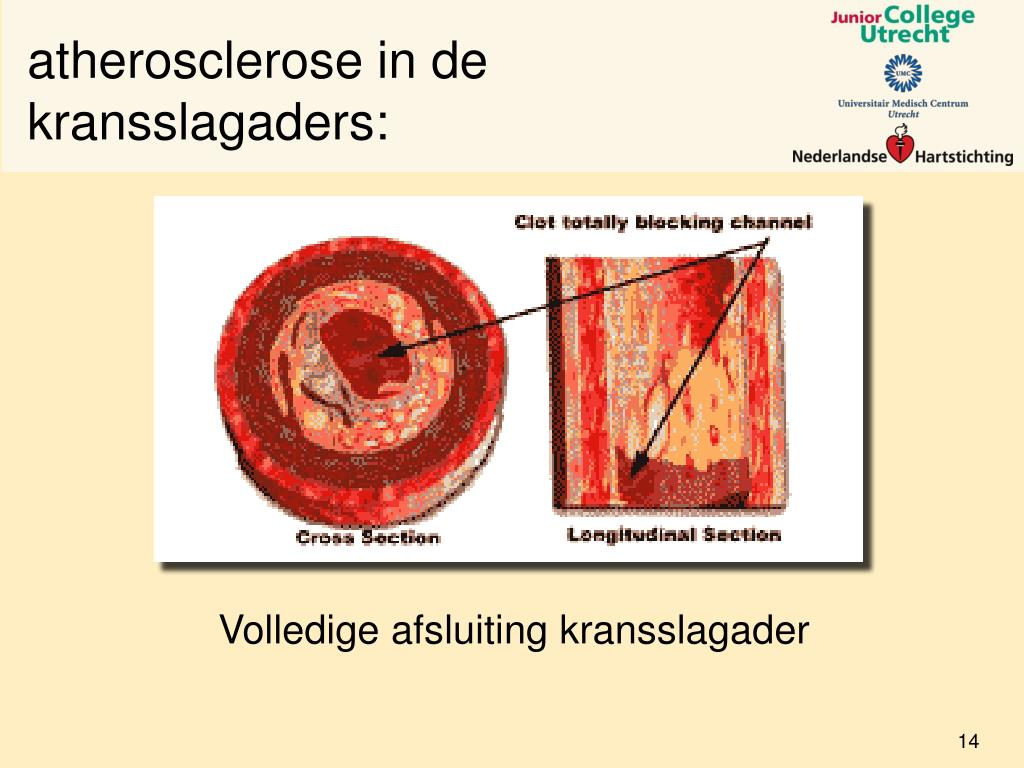 atherosclerose in de kransslagaders:

Junior College Utrecht

UMC

Universitair Medisch Centrum Utrecht

Nederlandse Hartstichting

Clot totally blocking channel

Cross Section

Longitudinal Section

Volledige afsluiting kransslagader

14